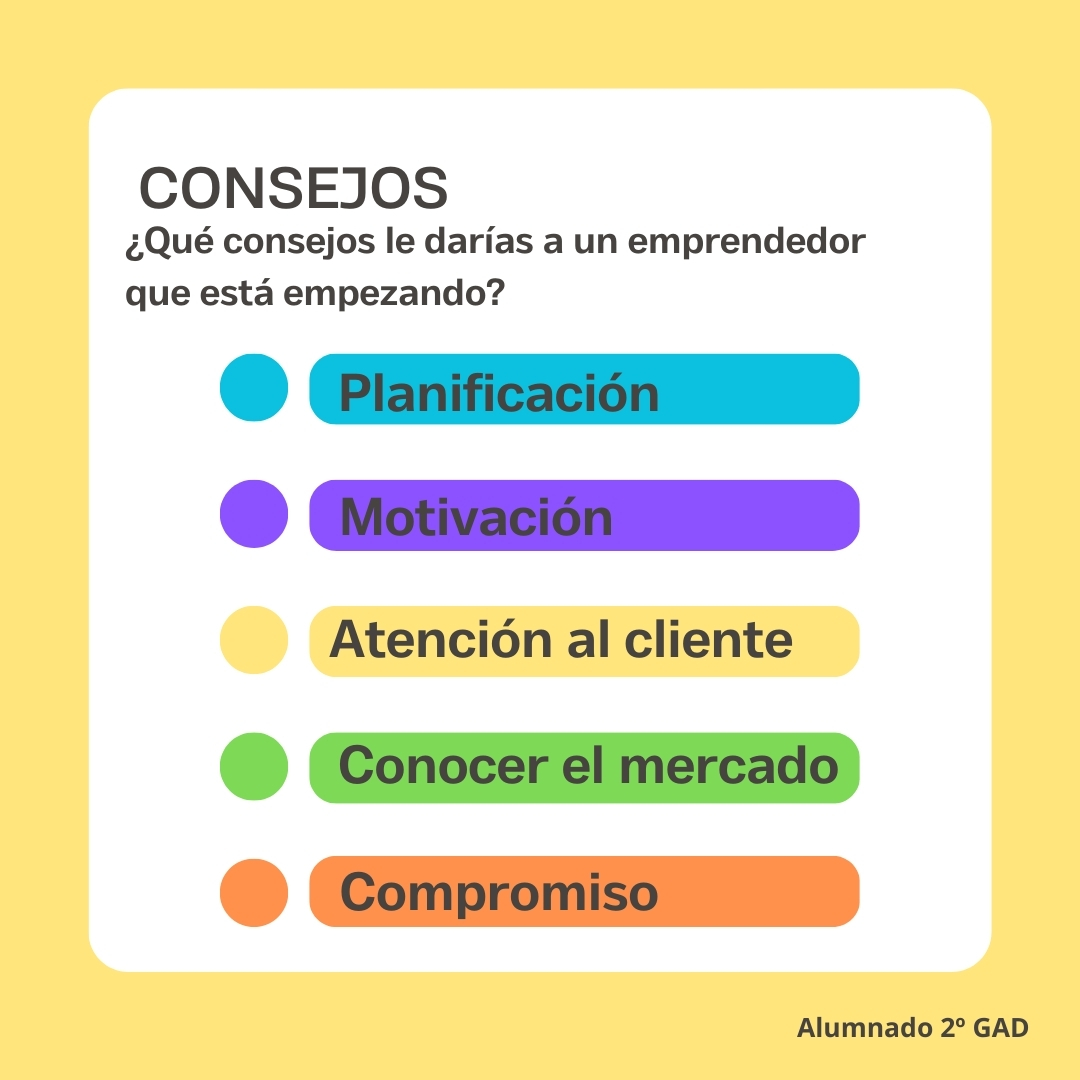 CONSEJOS
¿Qué consejos le darías a un emprendedor que está empezando?

Planificación

Motivación

Atención al cliente

Conocer el mercado

Compromiso

Alumnado 2º GAD